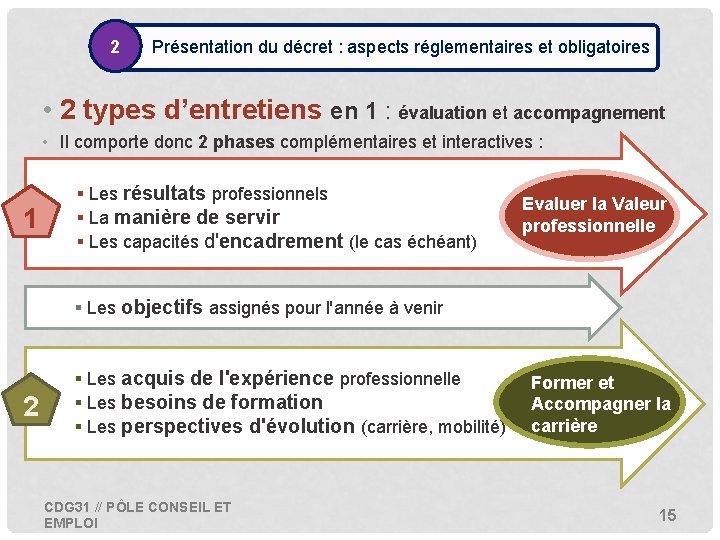 2

Présentation du décret : aspects réglementaires et obligatoires

• 2 types d'entretiens en 1 : évaluation et accompagnement

• Il comporte donc 2 phases complémentaires et interactives :

1

▪ Les résultats professionnels
▪ La manière de servir
▪ Les capacités d'encadrement (le cas échéant)

Evaluer la Valeur professionnelle

▪ Les objectifs assignés pour l'année à venir

2

▪ Les acquis de l'expérience professionnelle
▪ Les besoins de formation
▪ Les perspectives d'évolution (carrière, mobilité)

Former et Accompagner la carrière

CDG31 // PÔLE CONSEIL ET EMPLOI

15